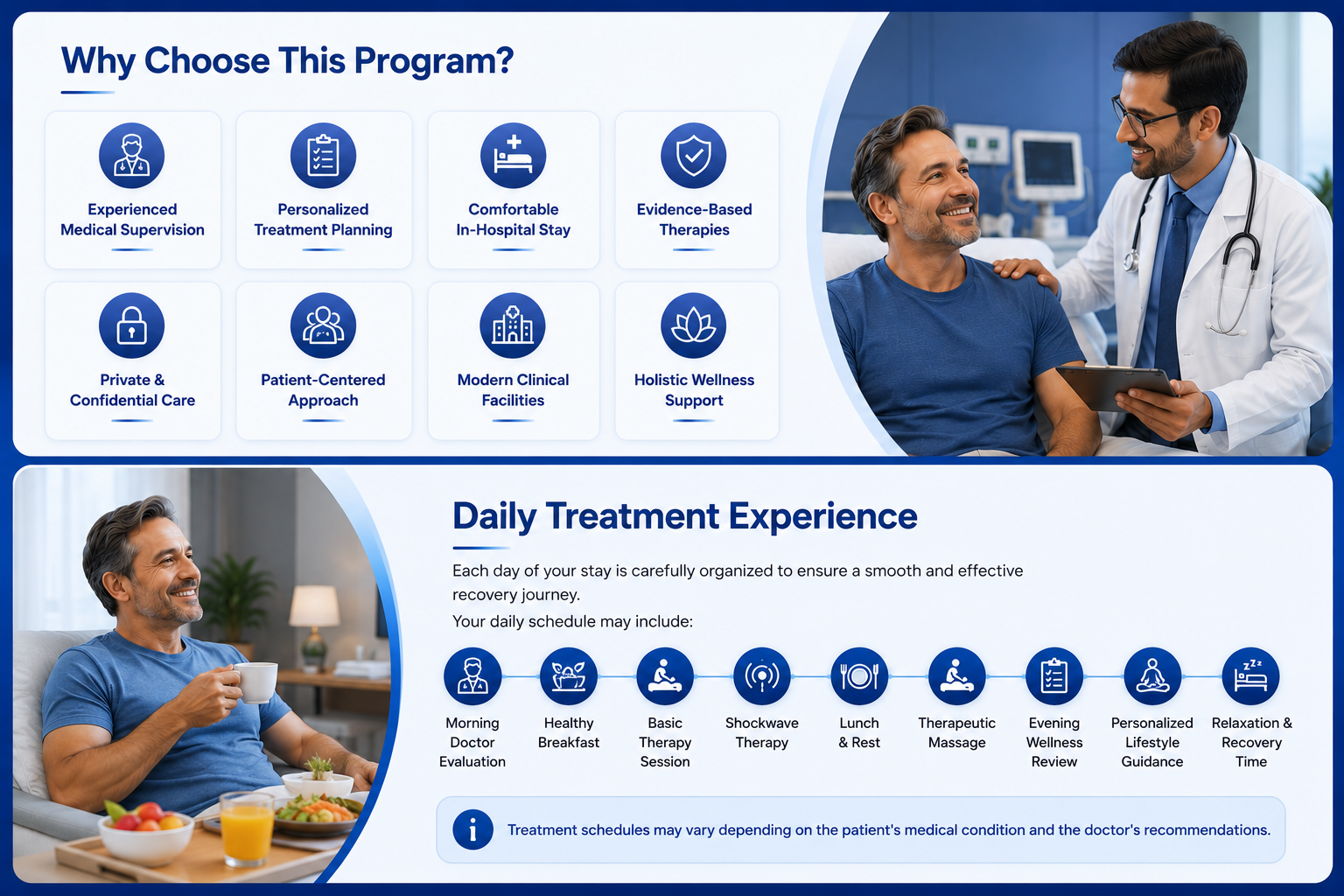 Why Choose This Program?

Experienced Medical Supervision

Personalized Treatment Planning

Comfortable In-Hospital Stay

Evidence-Based Therapies

Private & Confidential Care

Patient-Centered Approach

Modern Clinical Facilities

Holistic Wellness Support

Daily Treatment Experience

Each day of your stay is carefully organized to ensure a smooth and effective recovery journey.

Your daily schedule may include:

Morning Doctor Evaluation

Healthy Breakfast

Basic Therapy Session

Shockwave Therapy

Lunch & Rest

Therapeutic Massage

Evening Wellness Review

Personalized Lifestyle Guidance

Relaxation & Recovery Time

Treatment schedules may vary depending on the patient's medical condition and the doctor's recommendations.